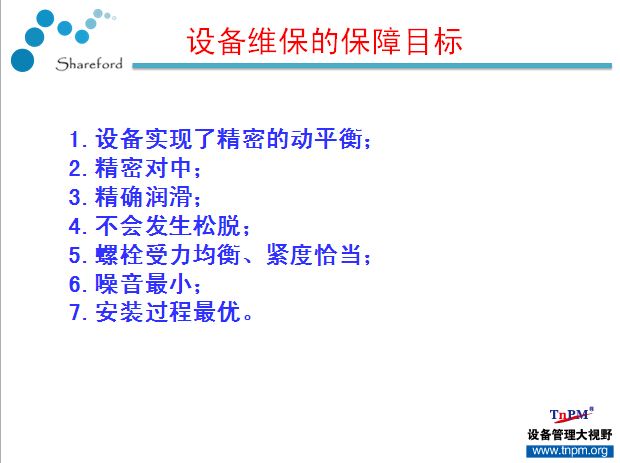 Shareford

设备维保的保障目标

1. 设备实现了精密的动平衡；
2. 精密对中；
3. 精确润滑；
4. 不会发生松脱；
5. 螺栓受力均衡、紧度恰当；
6. 噪音最小；
7. 安装过程最优。

TnPM®
设备管理大视野
www.tnpm.org